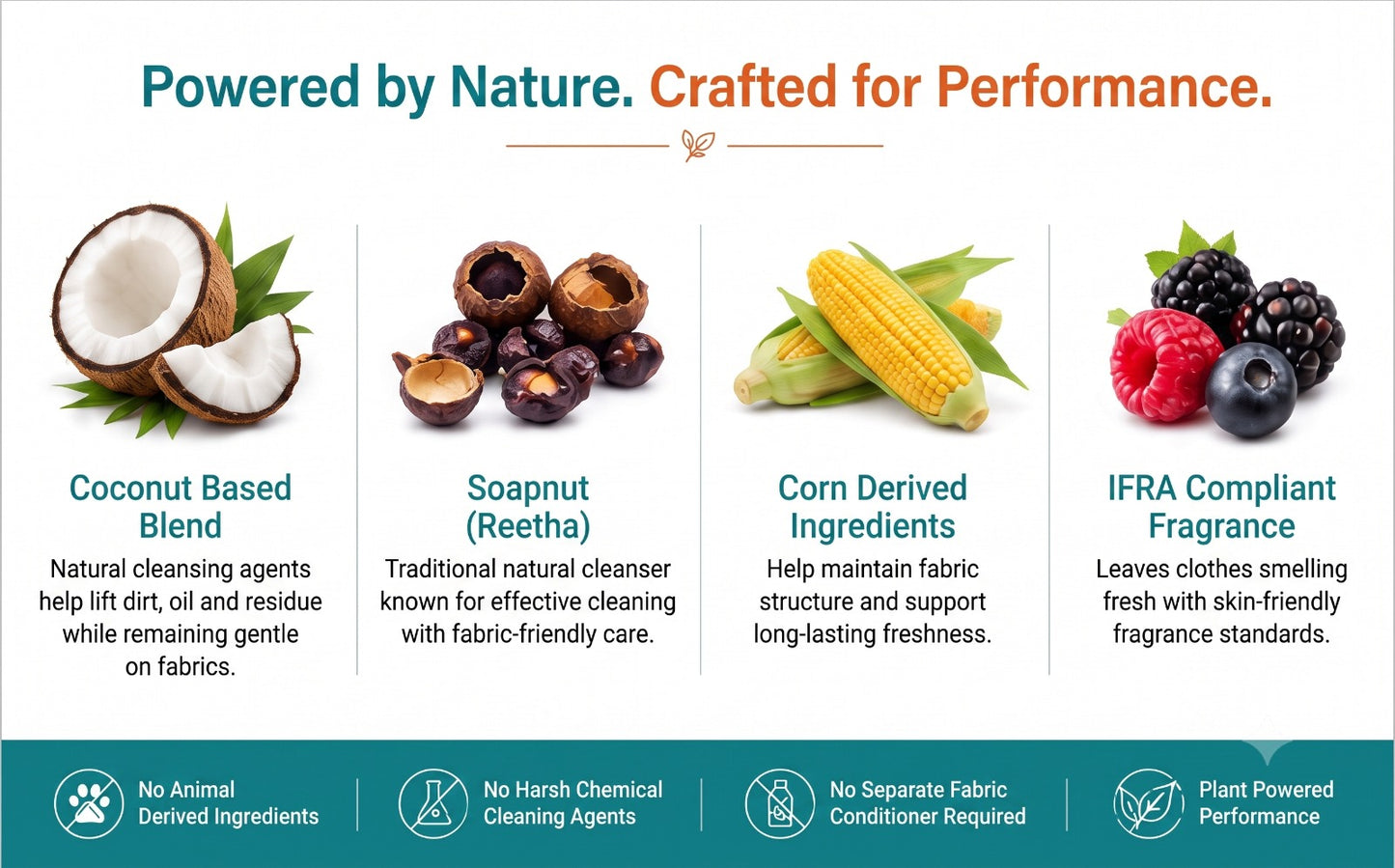 Powered by Nature. Crafted for Performance.

Coconut Based Blend

Natural cleansing agents help lift dirt, oil and residue while remaining gentle on fabrics.

Soapnut (Reetha)

Traditional natural cleanser known for effective cleaning with fabric-friendly care.

Corn Derived Ingredients

Help maintain fabric structure and support long-lasting freshness.

IFRA Compliant Fragrance

Leaves clothes smelling fresh with skin-friendly fragrance standards.

No Animal Derived Ingredients

No Harsh Chemical Cleaning Agents

No Separate Fabric Conditioner Required

Plant Powered Performance